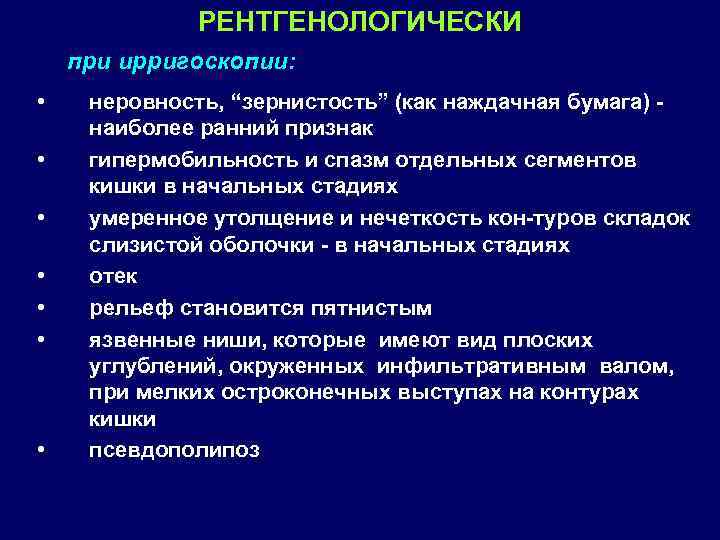 РЕНТГЕНОЛОГИЧЕСКИ

при ирригоскопии:

• неровность, “зернистость” (как наждачная бумага) - наиболее ранний признак
• гипермобильность и спазм отдельных сегментов кишки в начальных стадиях
• умеренное утолщение и нечеткость кон-туров складок слизистой оболочки - в начальных стадиях
• отек
• рельеф становится пятнистым
• язвенные ниши, которые имеют вид плоских углублений, окруженных инфильтративным валом, при мелких остроконечных выступах на контурах кишки
• псевдополипоз